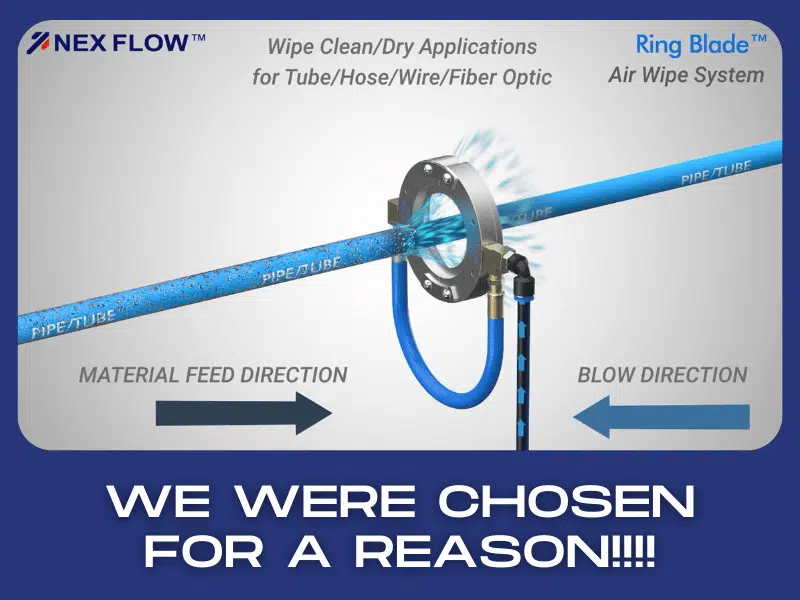 NEX FLOW™

Wipe Clean/Dry Applications for Tube/Hose/Wire/Fiber Optic

Ring Blade™
Air Wipe System

PIPE/TUBE

PIPE/TUBE

PIPE/TUBE

PIPE/TUBE

MATERIAL FEED DIRECTION

BLOW DIRECTION

WE WERE CHOSEN FOR A REASON!!!!